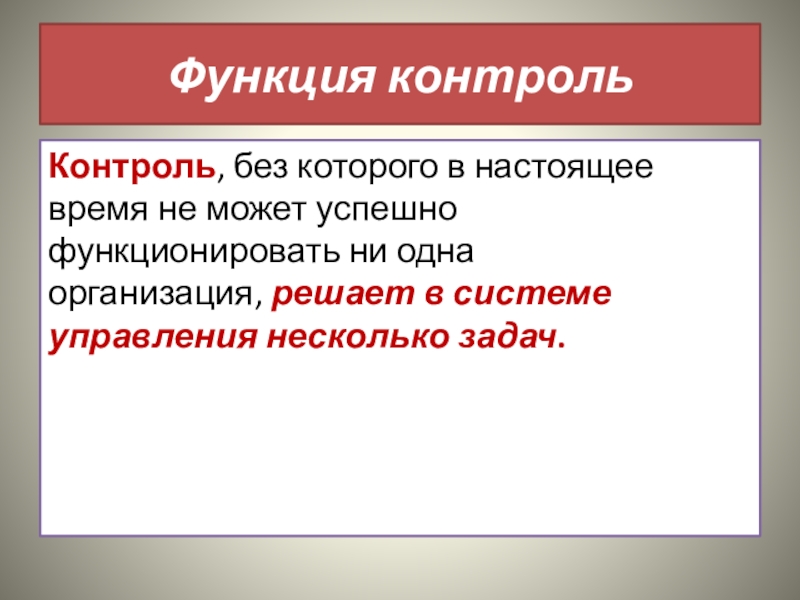 Функция контроль

Контроль, без которого в настоящее время не может успешно функционировать ни одна организация, решает в системе управления несколько задач.